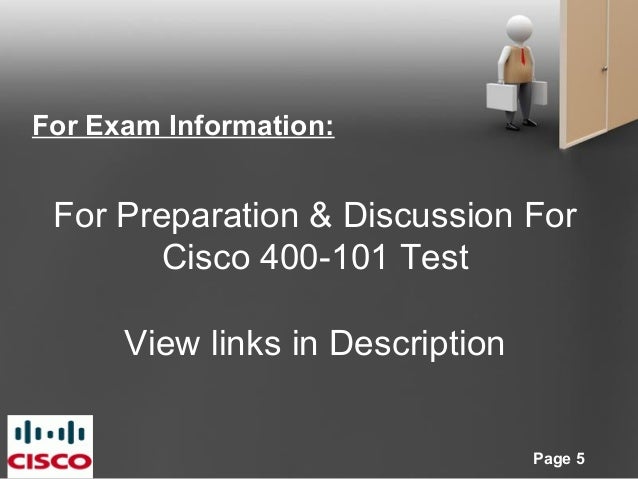 For Exam Information:

For Preparation & Discussion For Cisco 400-101 Test

View links in Description

CISCO

Page 5